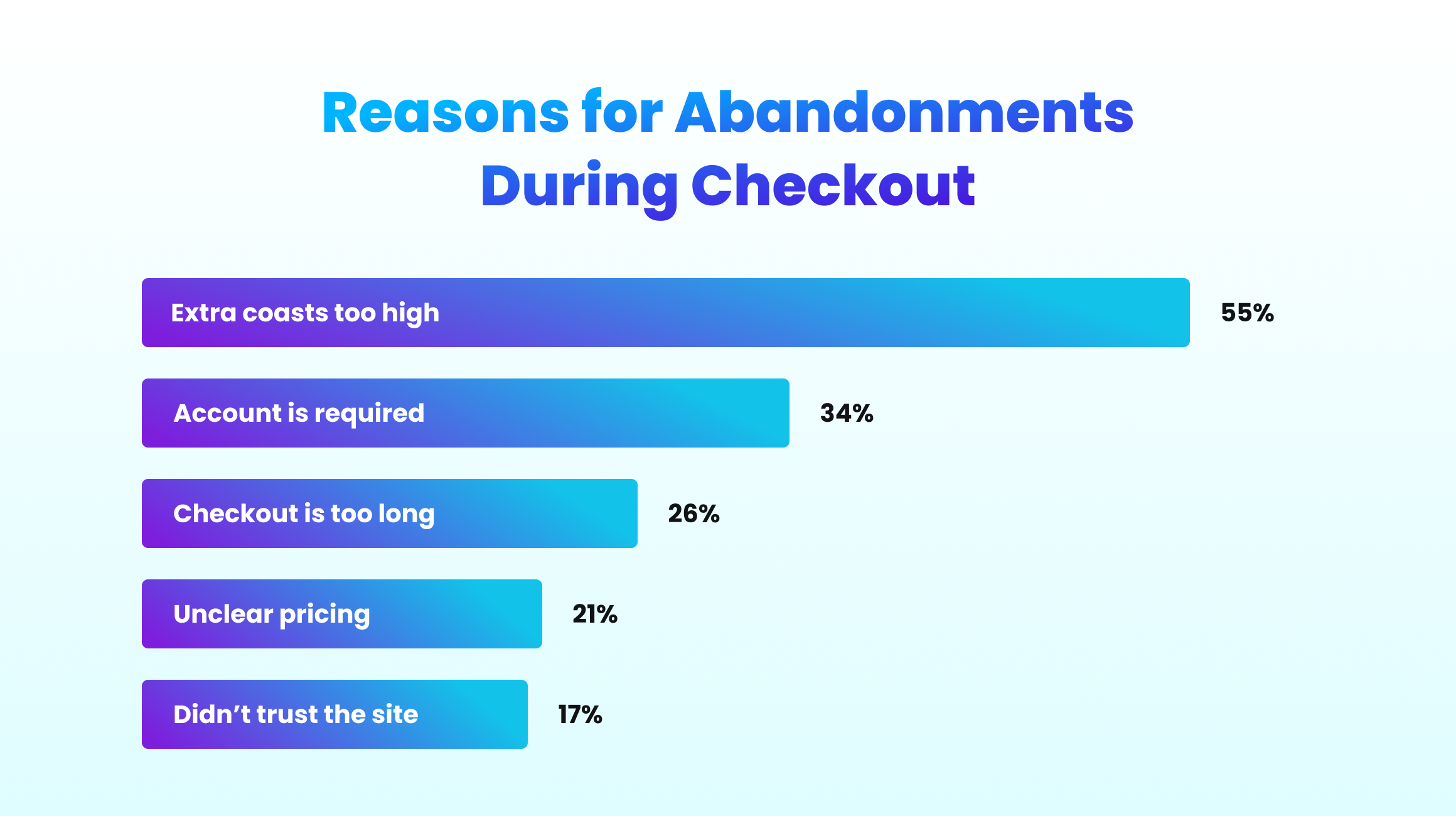 Reasons for Abandonments During Checkout

Extra coasts too high 55%

Account is required 34%

Checkout is too long 26%

Unclear pricing 21%

Didn’t trust the site 17%